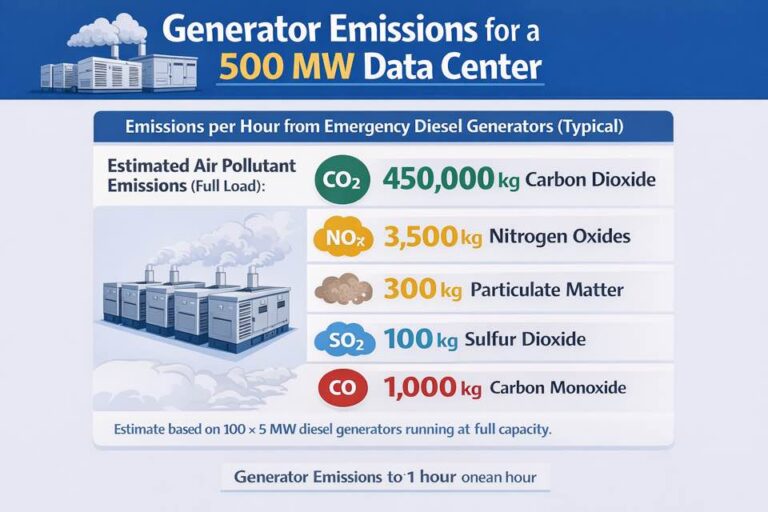 Generator Emissions for a 500 MW Data Center

Emissions per Hour from Emergency Diesel Generators (Typical)

Estimated Air Pollutant Emissions (Full Load):

$CO_2$ 450,000 kg Carbon Dioxide

$NO_x$ 3,500 kg Nitrogen Oxides

300 kg Particulate Matter

$SO_2$ 100 kg Sulfur Dioxide

CO 1,000 kg Carbon Monoxide

Estimate based on 100 × 5 MW diesel generators running at full capacity.

Generator Emissions to 1 hour onean hour